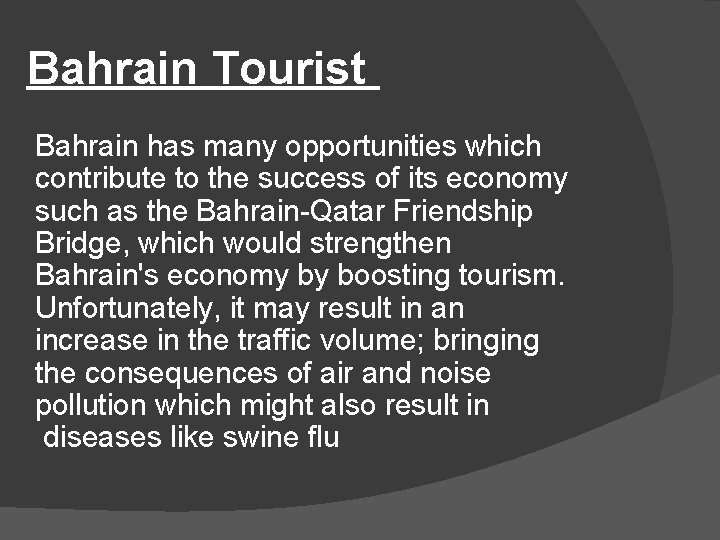 Bahrain Tourist

Bahrain has many opportunities which contribute to the success of its economy such as the Bahrain-Qatar Friendship Bridge, which would strengthen Bahrain's economy by boosting tourism. Unfortunately, it may result in an increase in the traffic volume; bringing the consequences of air and noise pollution which might also result in diseases like swine flu